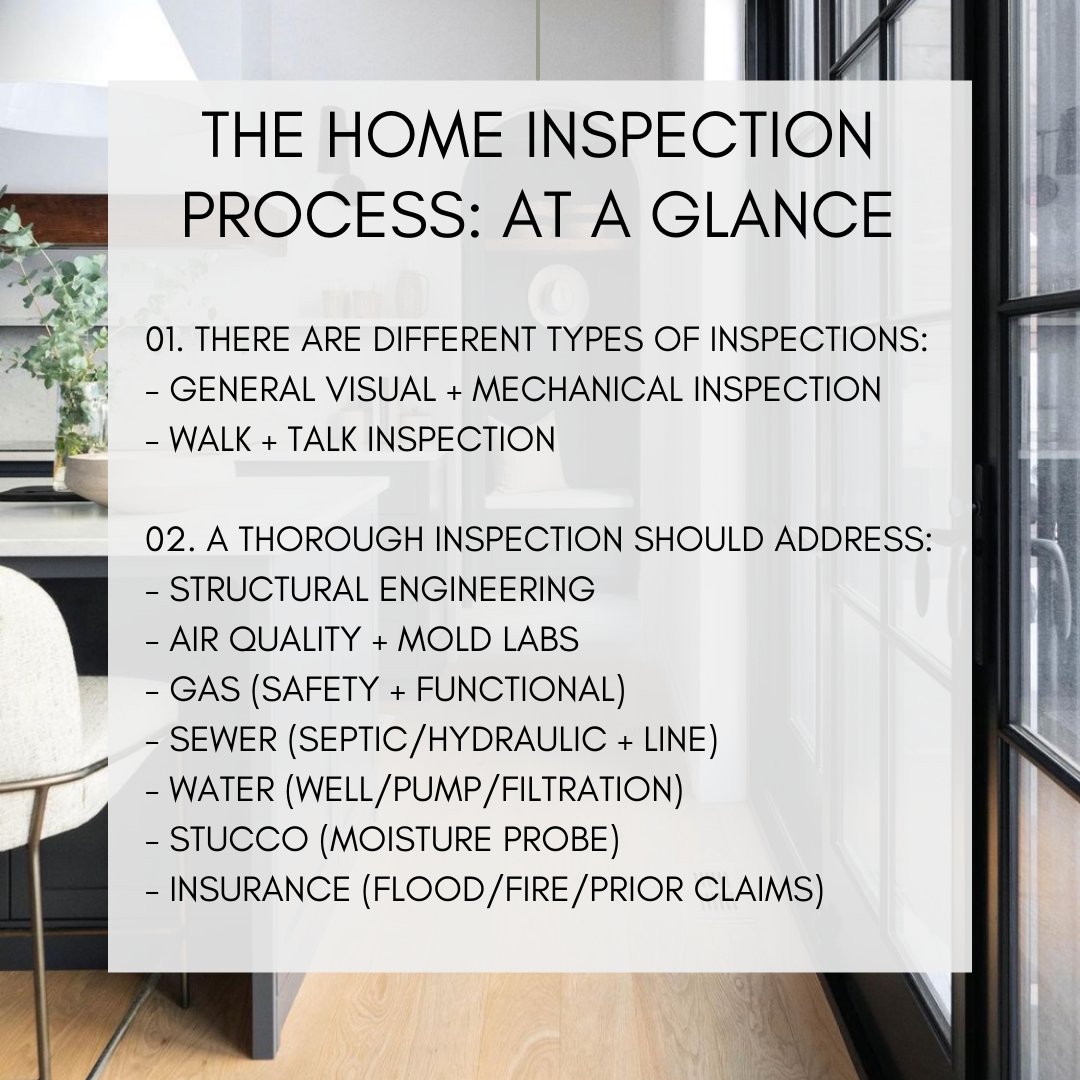 THE HOME INSPECTION PROCESS: AT A GLANCE

01. THERE ARE DIFFERENT TYPES OF INSPECTIONS:
- GENERAL VISUAL + MECHANICAL INSPECTION
- WALK + TALK INSPECTION

02. A THOROUGH INSPECTION SHOULD ADDRESS:
- STRUCTURAL ENGINEERING
- AIR QUALITY + MOLD LABS
- GAS (SAFETY + FUNCTIONAL)
- SEWER (SEPTIC/HYDRAULIC + LINE)
- WATER (WELL/PUMP/FILTRATION)
- STUCCO (MOISTURE PROBE)
- INSURANCE (FLOOD/FIRE/PRIOR CLAIMS)